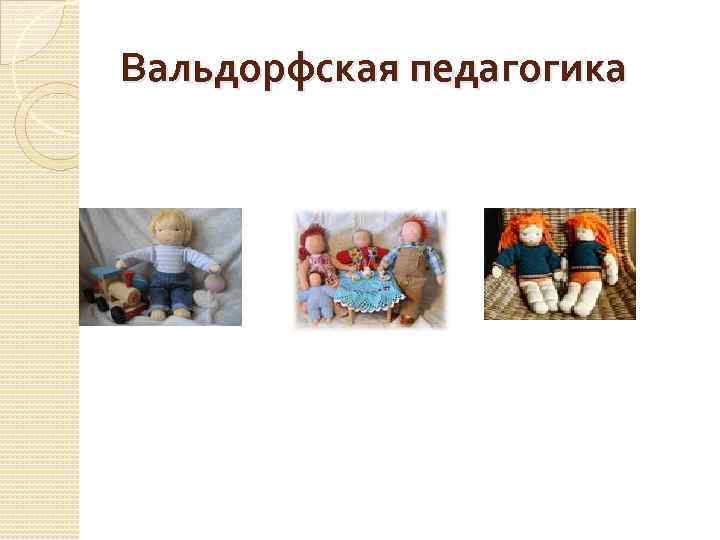 Вальдорфская педагогика